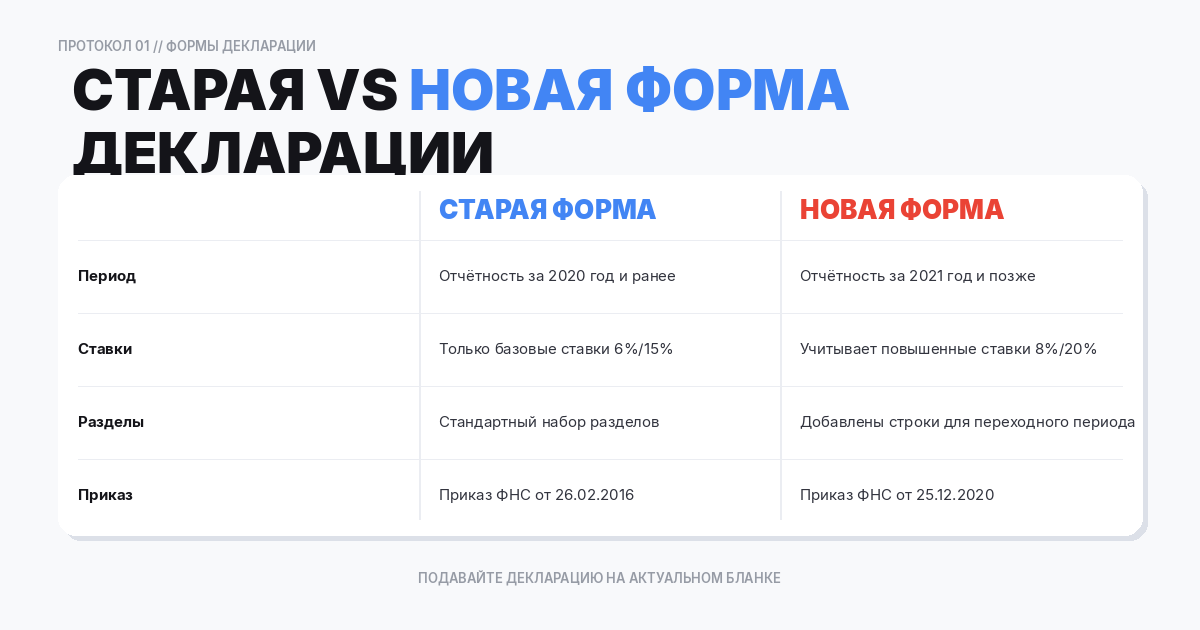 ПРОТОКОЛ 01 // ФОРМЫ ДЕКЛАРАЦИИ

СТАРАЯ VS НОВАЯ ФОРМА ДЕКЛАРАЦИИ

| | СТАРАЯ ФОРМА | НОВАЯ ФОРМА |
|---|---|---|
| Период | Отчётность за 2020 год и ранее | Отчётность за 2021 год и позже |
| Ставки | Только базовые ставки 6%/15% | Учитывает повышенные ставки 8%/20% |
| Разделы | Стандартный набор разделов | Добавлены строки для переходного периода |
| Приказ | Приказ ФНС от 26.02.2016 | Приказ ФНС от 25.12.2020 |

ПОДАВАЙТЕ ДЕКЛАРАЦИЮ НА АКТУАЛЬНОМ БЛАНКЕ